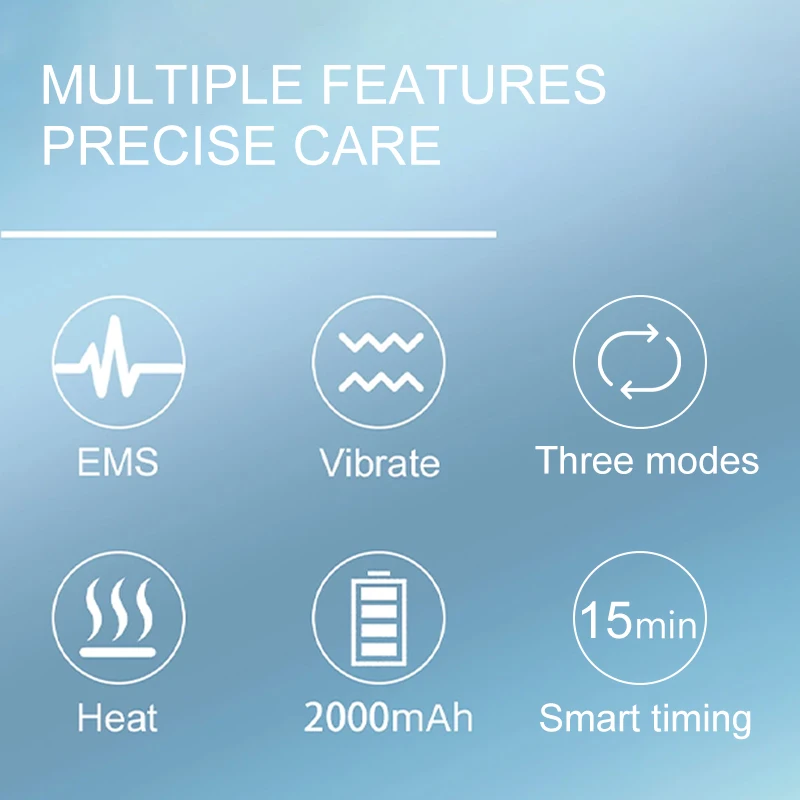 MULTIPLE FEATURES
PRECISE CARE

EMS

Vibrate

Three modes

Heat

2000mAh

15min

Smart timing